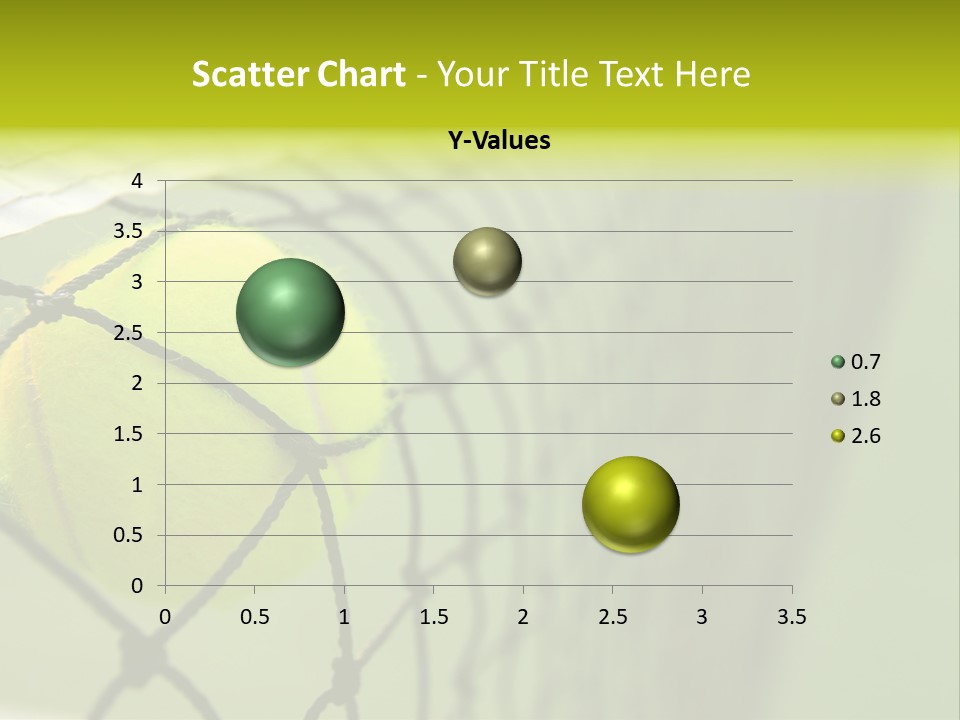 Scatter Chart - Your Title Text Here

Y-Values

4
3.5
3
2.5
2
1.5
1
0.5
0

0 0.5 1 1.5 2 2.5 3 3.5

0.7
1.8
2.6